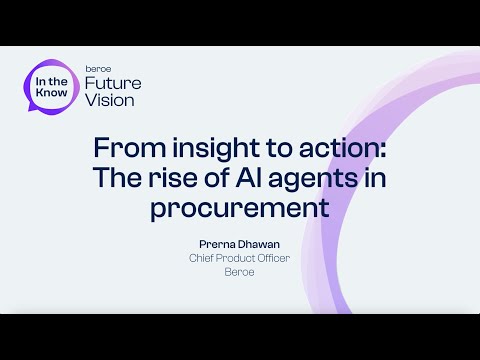 In the Know

beroe
Future
Vision

From insight to action: The rise of AI agents in procurement

Prerna Dhawan
Chief Product Officer
Beroe